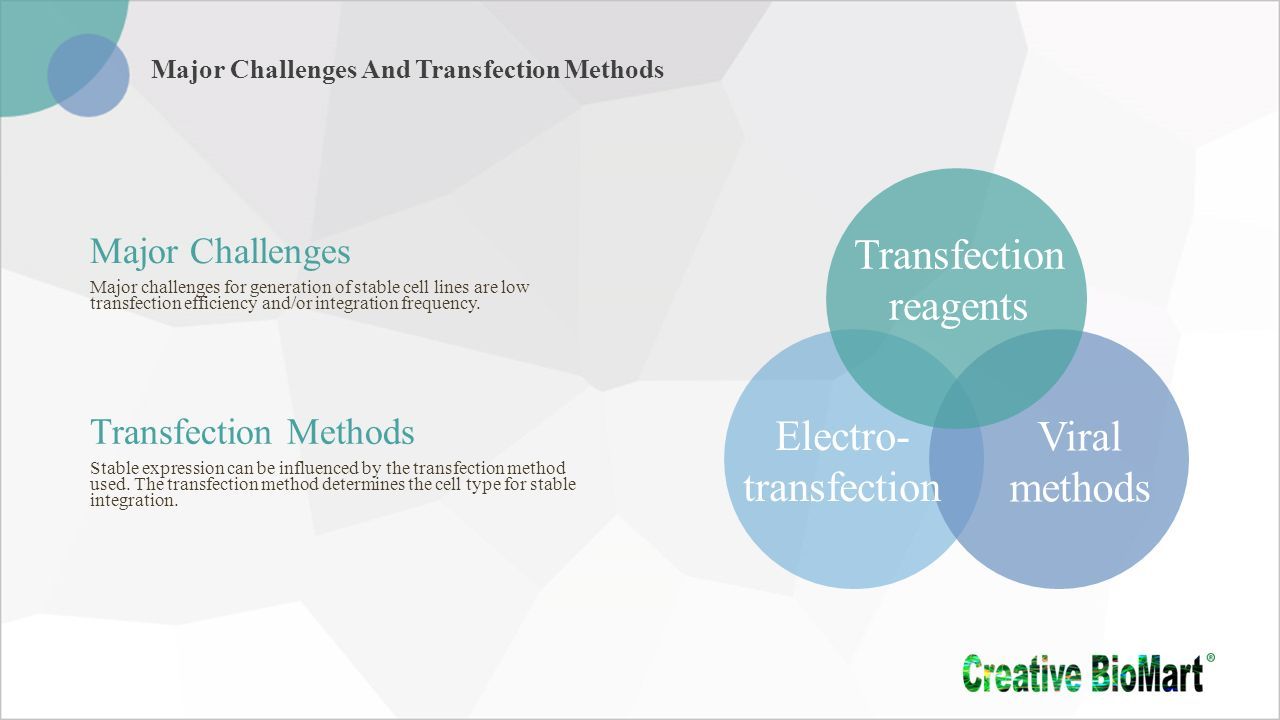 Major Challenges And Transfection Methods

Major Challenges

Major challenges for generation of stable cell lines are low transfection efficiency and/or integration frequency.

Transfection Methods

Stable expression can be influenced by the transfection method used. The transfection method determines the cell type for stable integration.

Transfection reagents

Electro-transfection

Viral methods

Creative BioMart®